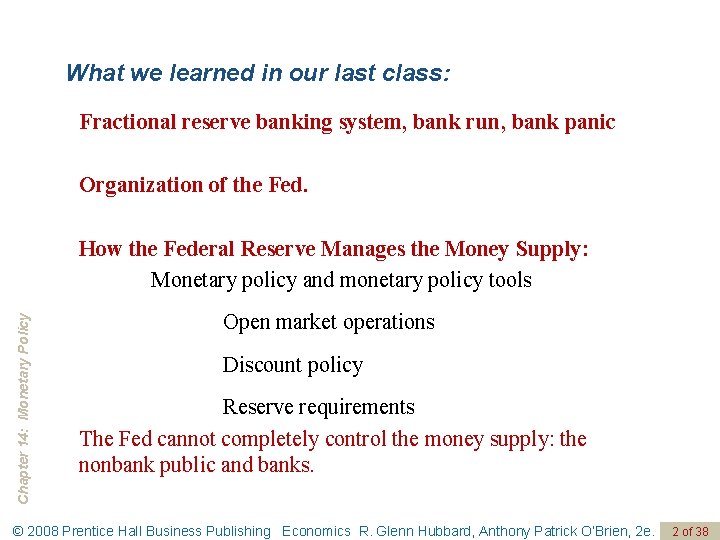 What we learned in our last class:

Fractional reserve banking system, bank run, bank panic

Organization of the Fed.

How the Federal Reserve Manages the Money Supply:

Monetary policy and monetary policy tools

Open market operations

Discount policy

Reserve requirements

The Fed cannot completely control the money supply: the nonbank public and banks.

Chapter 14: Monetary Policy

© 2008 Prentice Hall Business Publishing Economics R. Glenn Hubbard, Anthony Patrick O'Brien, 2e. 2 of 38